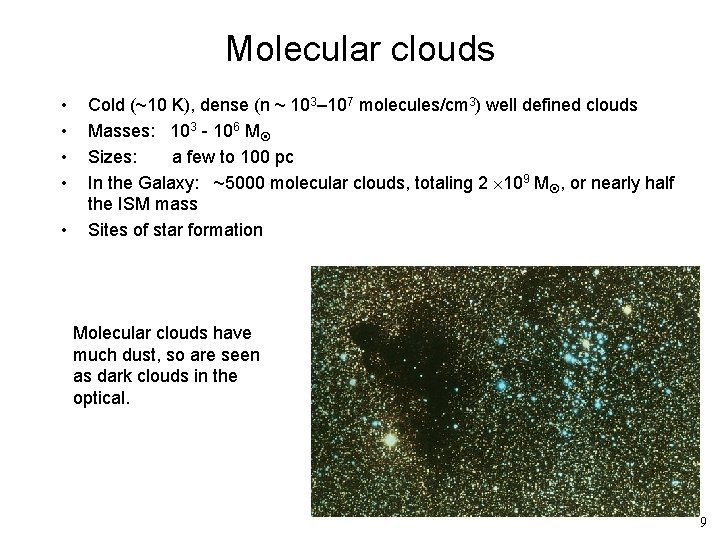 Molecular clouds

• Cold (~10 K), dense (n ~ $10^3$–$10^7$ molecules/cm$^3$) well defined clouds
• Masses: $10^3$ - $10^6$ $M_\odot$
• Sizes: a few to 100 pc
• In the Galaxy: ~5000 molecular clouds, totaling $2 \times 10^9$ $M_\odot$, or nearly half the ISM mass
• Sites of star formation

Molecular clouds have much dust, so are seen as dark clouds in the optical.

9